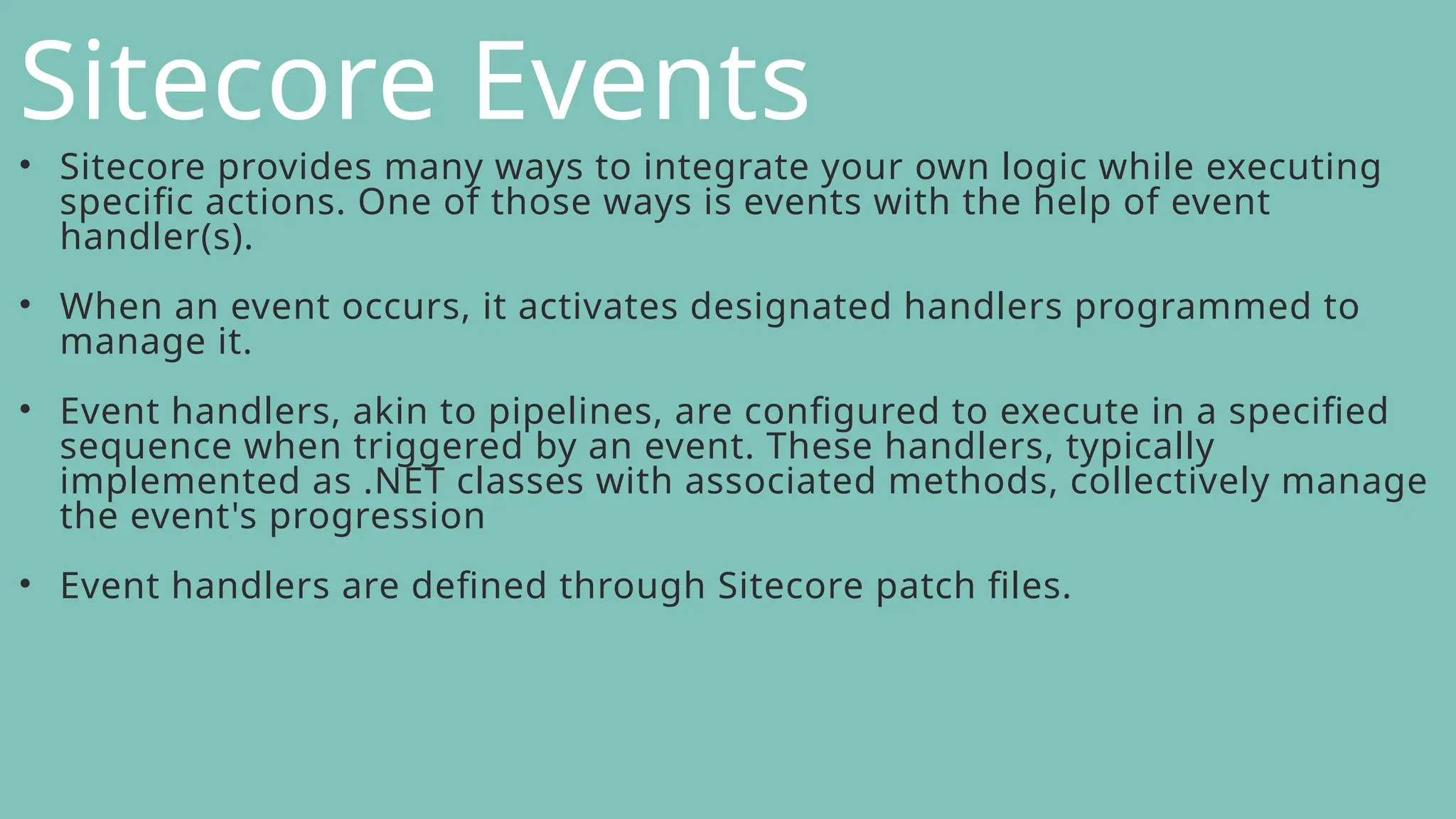 Sitecore Events

• Sitecore provides many ways to integrate your own logic while executing specific actions. One of those ways is events with the help of event handler(s).

• When an event occurs, it activates designated handlers programmed to manage it.

• Event handlers, akin to pipelines, are configured to execute in a specified sequence when triggered by an event. These handlers, typically implemented as .NET classes with associated methods, collectively manage the event's progression

• Event handlers are defined through Sitecore patch files.